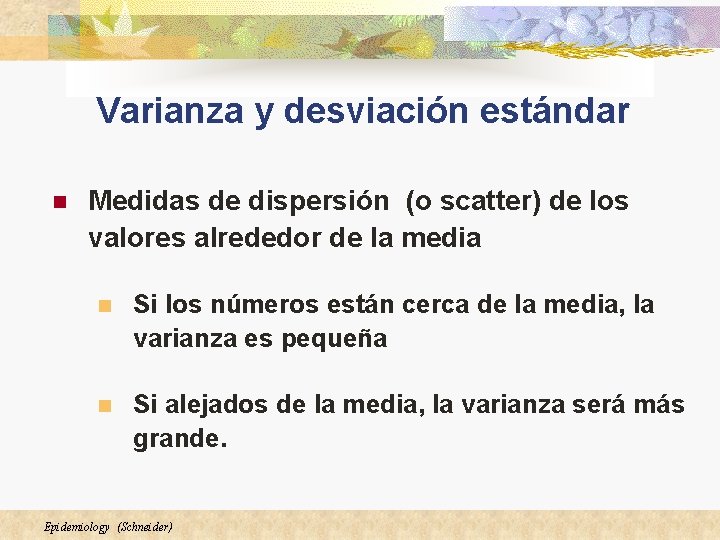 Varianza y desviación estándar

Medidas de dispersión (o scatter) de los valores alrededor de la media

Si los números están cerca de la media, la varianza es pequeña

Si alejados de la media, la varianza será más grande.

Epidemiology (Schneider)